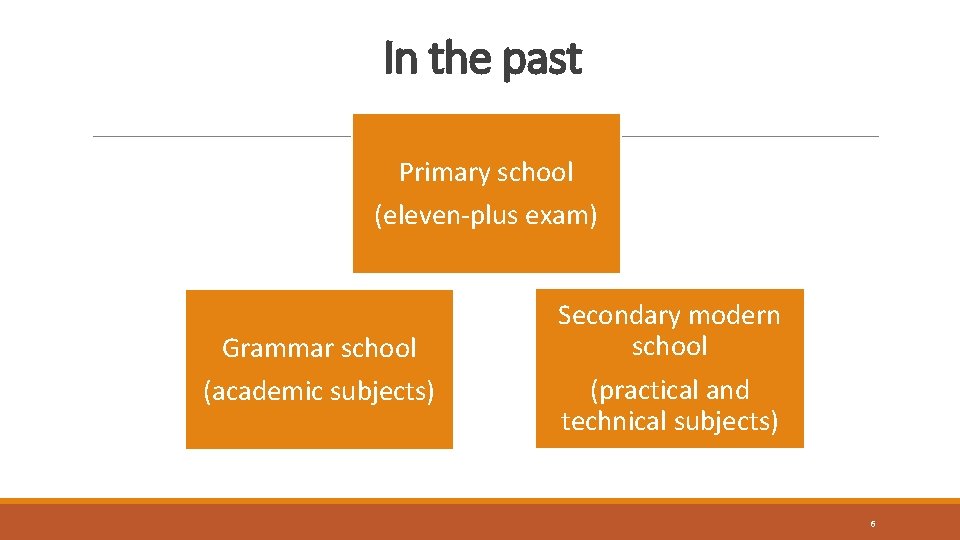 In the past

Primary school
(eleven-plus exam)

Grammar school
(academic subjects)

Secondary modern school
(practical and technical subjects)

6